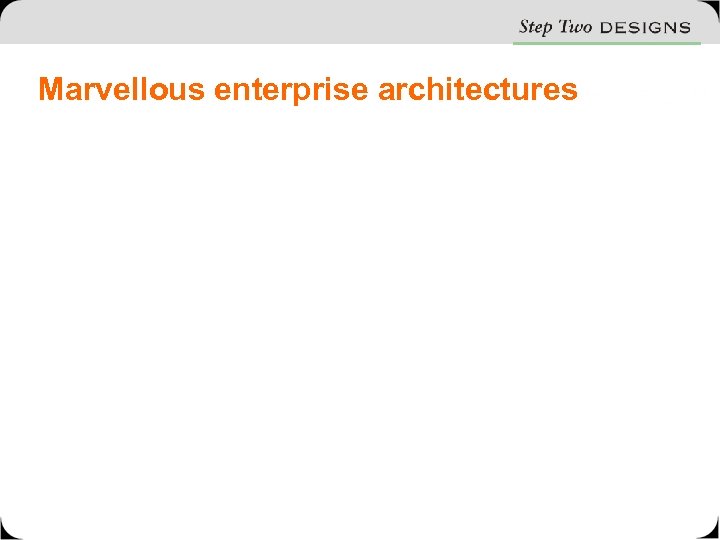 Step Two DESIGNS

Marvellous enterprise architectures